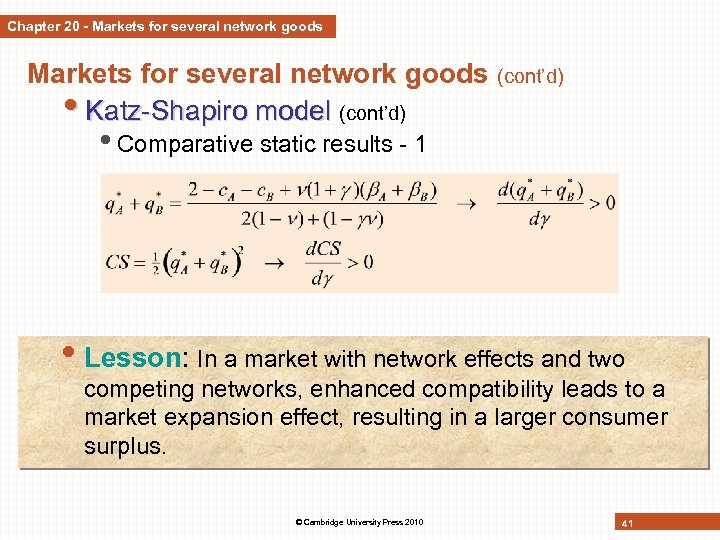 Chapter 20 - Markets for several network goods

Markets for several network goods (cont'd)

• Katz-Shapiro model (cont'd)

• Comparative static results - 1

$q_A^* + q_B^* = \frac{2 - c_A - c_B + \nu(1+\gamma)(\beta_A + \beta_B)}{2(1-\nu) + (1-\gamma\nu)} \rightarrow \frac{d(q_A^* + q_B^*)}{d\gamma} > 0$

$CS = \frac{1}{2}\left(q_A^* + q_B^*\right)^2 \rightarrow \frac{dCS}{d\gamma} > 0$

• Lesson: In a market with network effects and two competing networks, enhanced compatibility leads to a market expansion effect, resulting in a larger consumer surplus.

© Cambridge University Press 2010

41